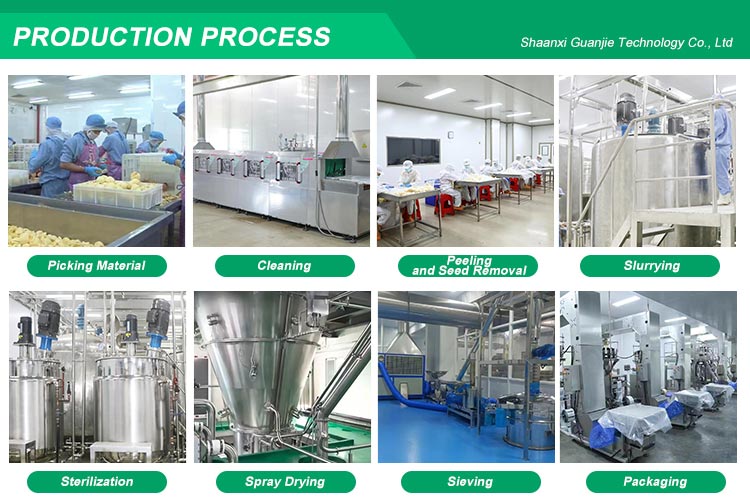 PRODUCTION PROCESS

Shaanxi Guanjie Technology Co., Ltd

Picking Material

Cleaning

Peeling and Seed Removal

Slurrying

Sterilization

Spray Drying

Sieving

Packaging